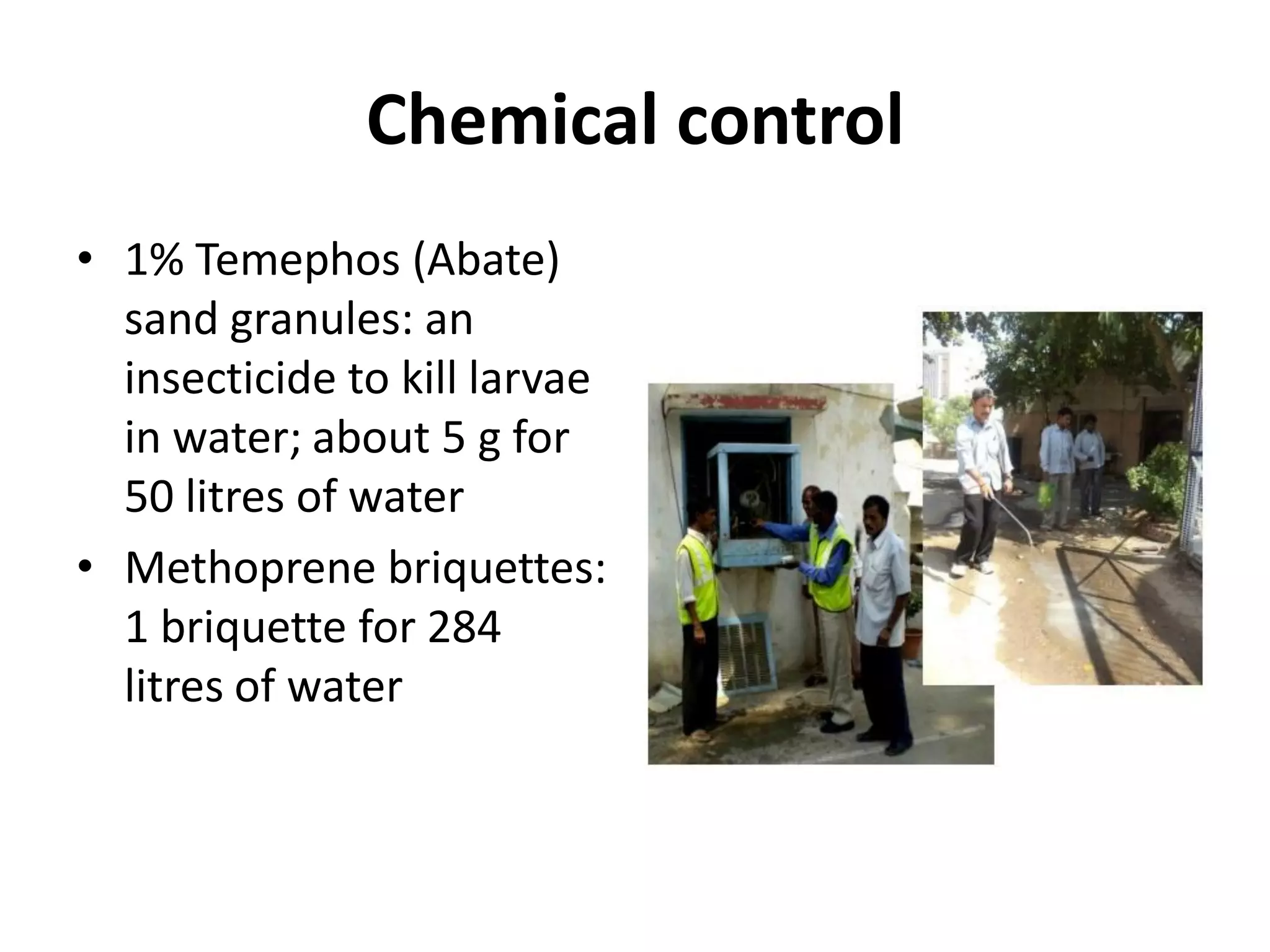 Chemical control

• 1% Temephos (Abate) sand granules: an insecticide to kill larvae in water; about 5 g for 50 litres of water

• Methoprene briquettes: 1 briquette for 284 litres of water